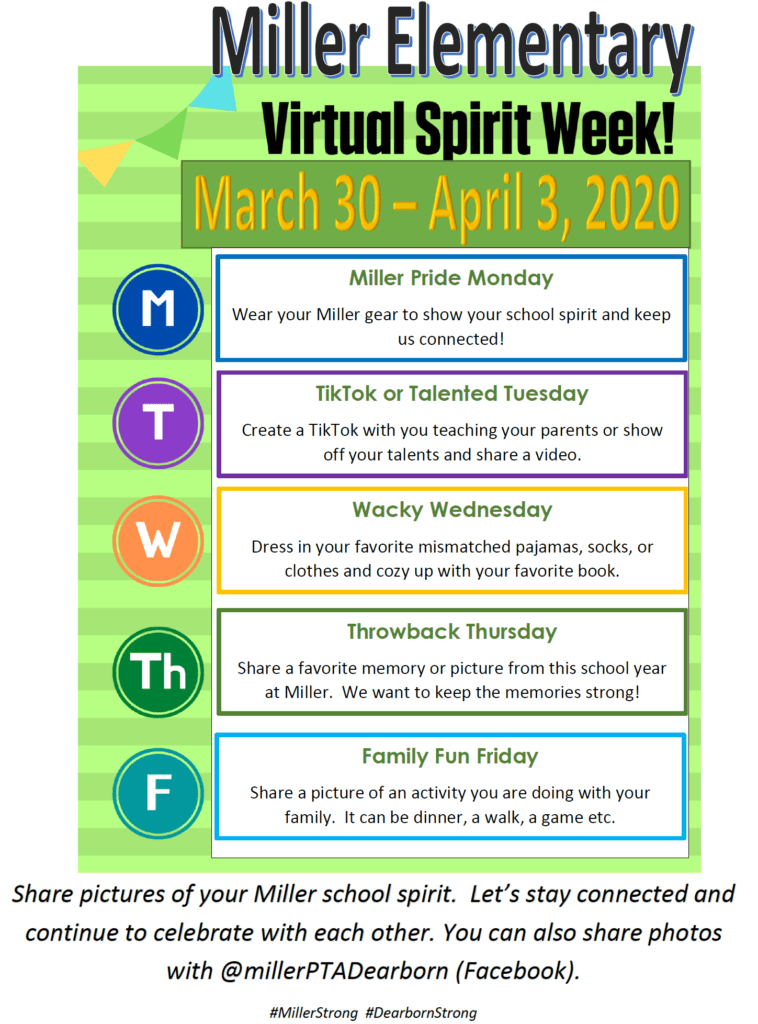 Miller Elementary

Virtual Spirit Week!

March 30 – April 3, 2020

M

Miller Pride Monday

Wear your Miller gear to show your school spirit and keep us connected!

T

TikTok or Talented Tuesday

Create a TikTok with you teaching your parents or show off your talents and share a video.

W

Wacky Wednesday

Dress in your favorite mismatched pajamas, socks, or clothes and cozy up with your favorite book.

Th

Throwback Thursday

Share a favorite memory or picture from this school year at Miller. We want to keep the memories strong!

F

Family Fun Friday

Share a picture of an activity you are doing with your family. It can be dinner, a walk, a game etc.

Share pictures of your Miller school spirit. Let's stay connected and continue to celebrate with each other. You can also share photos with @millerPTADearborn (Facebook).

#MillerStrong #DearbornStrong